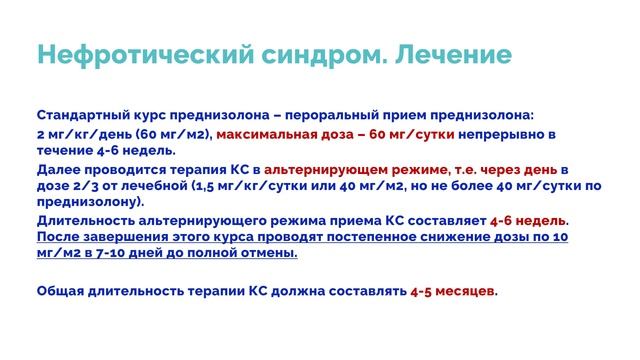 Нефротический синдром. Лечение

Стандартный курс преднизолона – пероральный прием преднизолона:

2 мг/кг/день (60 мг/м2), максимальная доза – 60 мг/сутки непрерывно в течение 4-6 недель.

Далее проводится терапия КС в альтернирующем режиме, т.е. через день в дозе 2/3 от лечебной (1,5 мг/кг/сутки или 40 мг/м2, но не более 40 мг/сутки по преднизолону).

Длительность альтернирующего режима приема КС составляет 4-6 недель. После завершения этого курса проводят постепенное снижение дозы по 10 мг/м2 в 7-10 дней до полной отмены.

Общая длительность терапии КС должна составлять 4-5 месяцев.